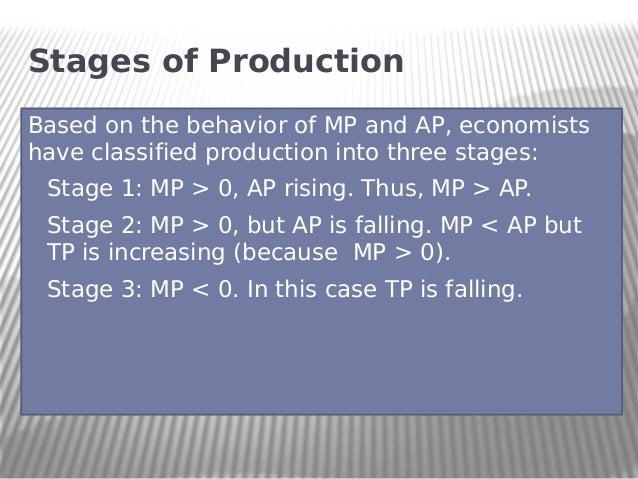 Stages of Production

Based on the behavior of MP and AP, economists have classified production into three stages:

Stage 1: MP > 0, AP rising. Thus, MP > AP.

Stage 2: MP > 0, but AP is falling. MP < AP but TP is increasing (because MP > 0).

Stage 3: MP < 0. In this case TP is falling.